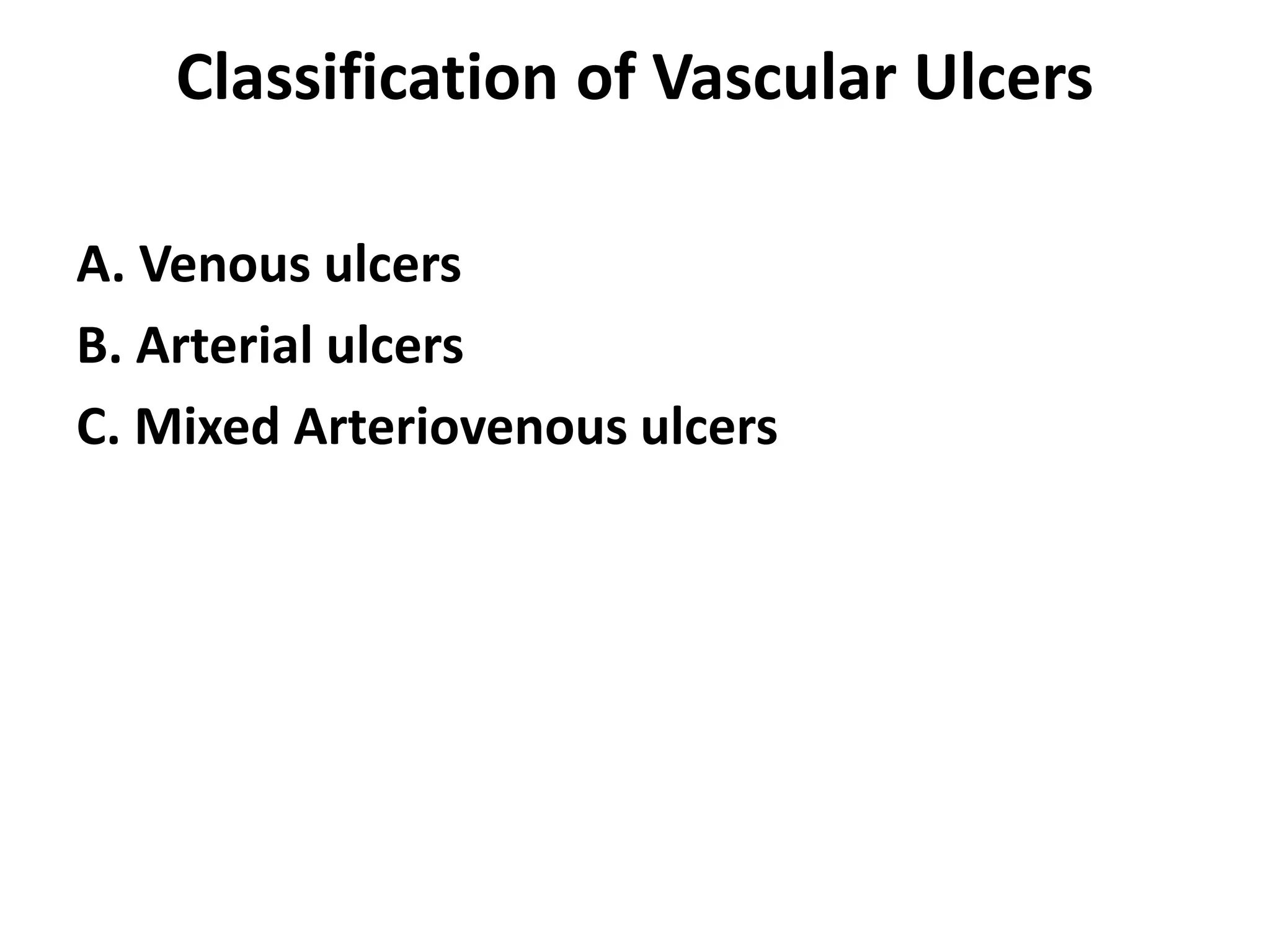 Classification of Vascular Ulcers

A. Venous ulcers
B. Arterial ulcers
C. Mixed Arteriovenous ulcers